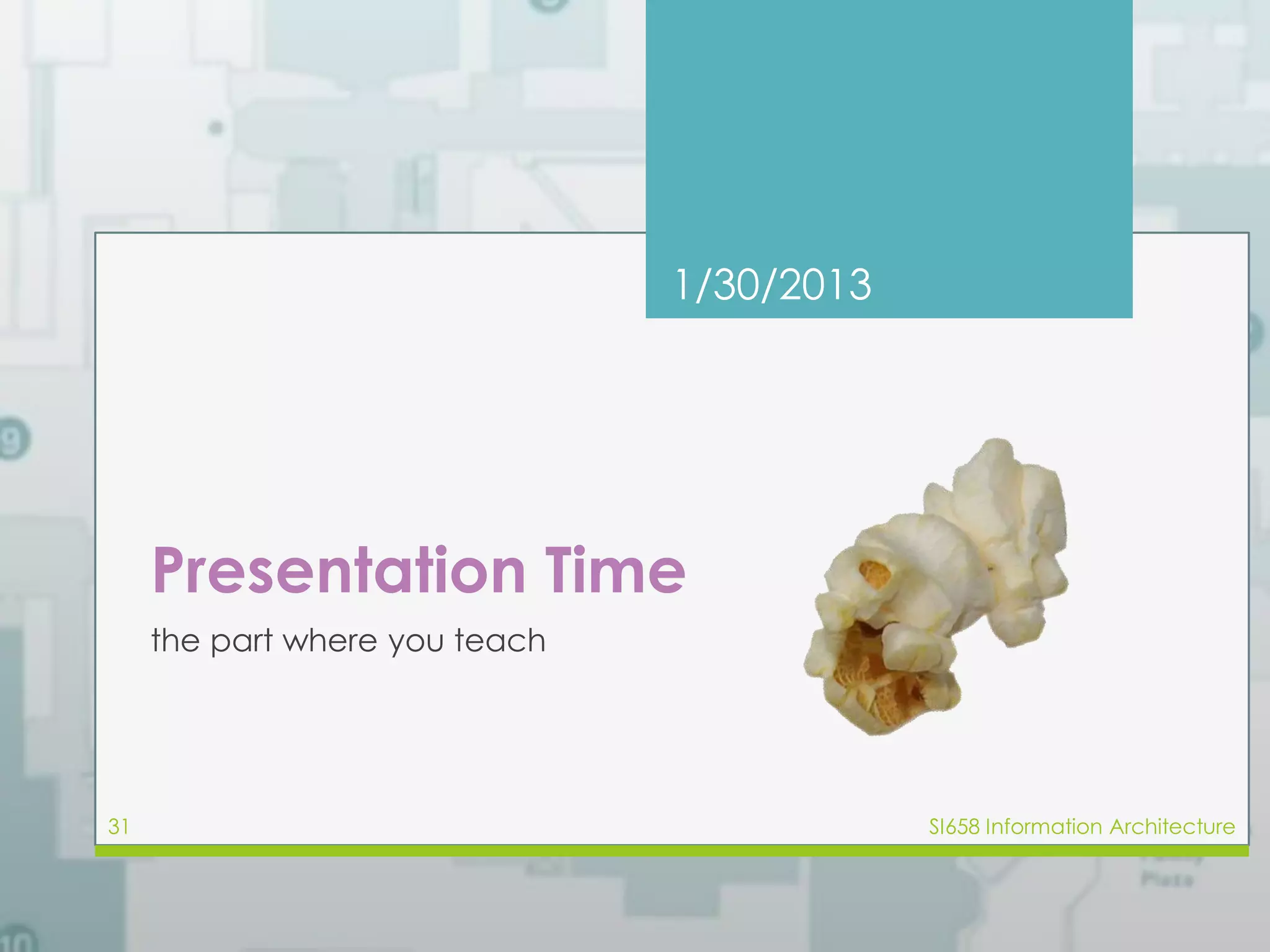 1/30/2013

Presentation Time

the part where you teach

31

SI658 Information Architecture